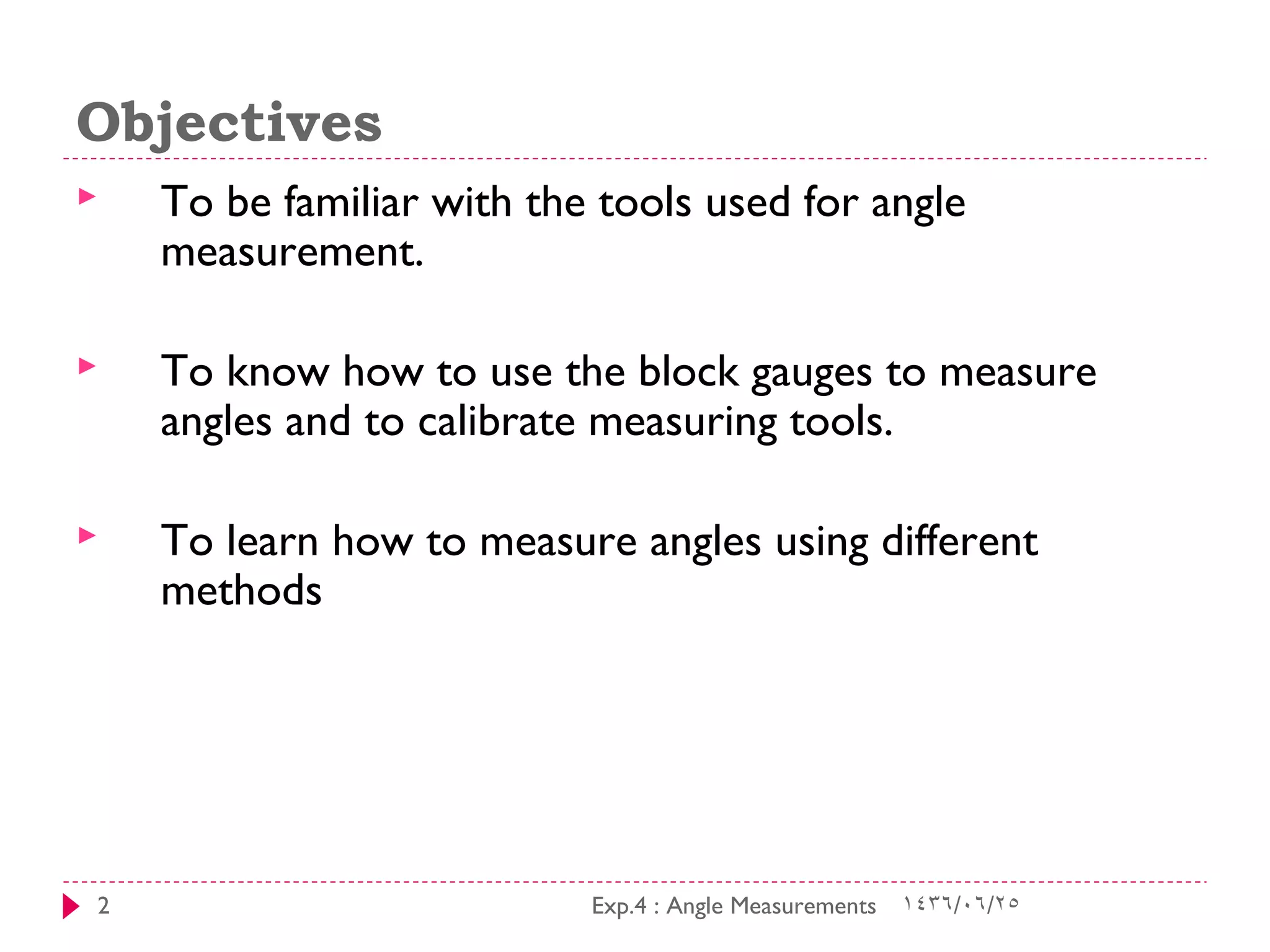 Objectives

To be familiar with the tools used for angle measurement.

To know how to use the block gauges to measure angles and to calibrate measuring tools.

To learn how to measure angles using different methods

2

Exp.4 : Angle Measurements

١٤٣٦/٠٦/٢٥